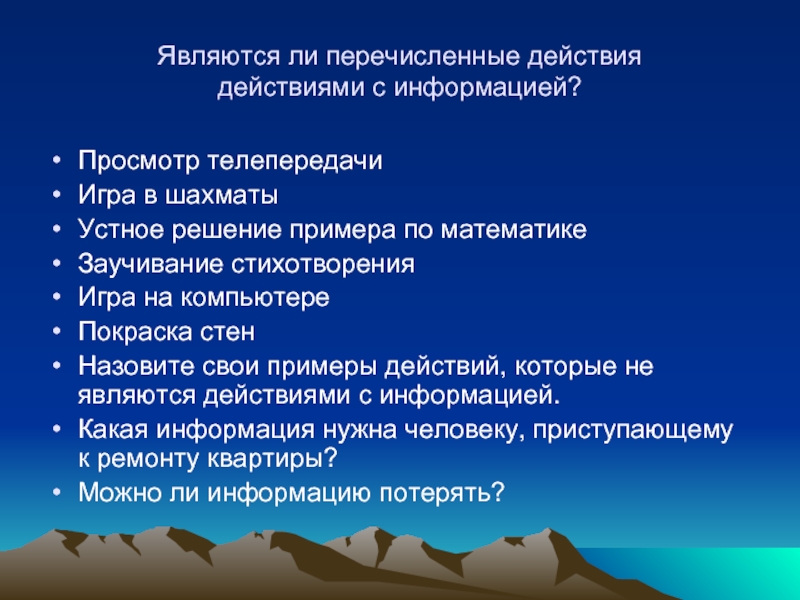 Являются ли перечисленные действия действиями с информацией?

• Просмотр телепередачи
• Игра в шахматы
• Устное решение примера по математике
• Заучивание стихотворения
• Игра на компьютере
• Покраска стен
• Назовите свои примеры действий, которые не являются действиями с информацией.
• Какая информация нужна человеку, приступающему к ремонту квартиры?
• Можно ли информацию потерять?